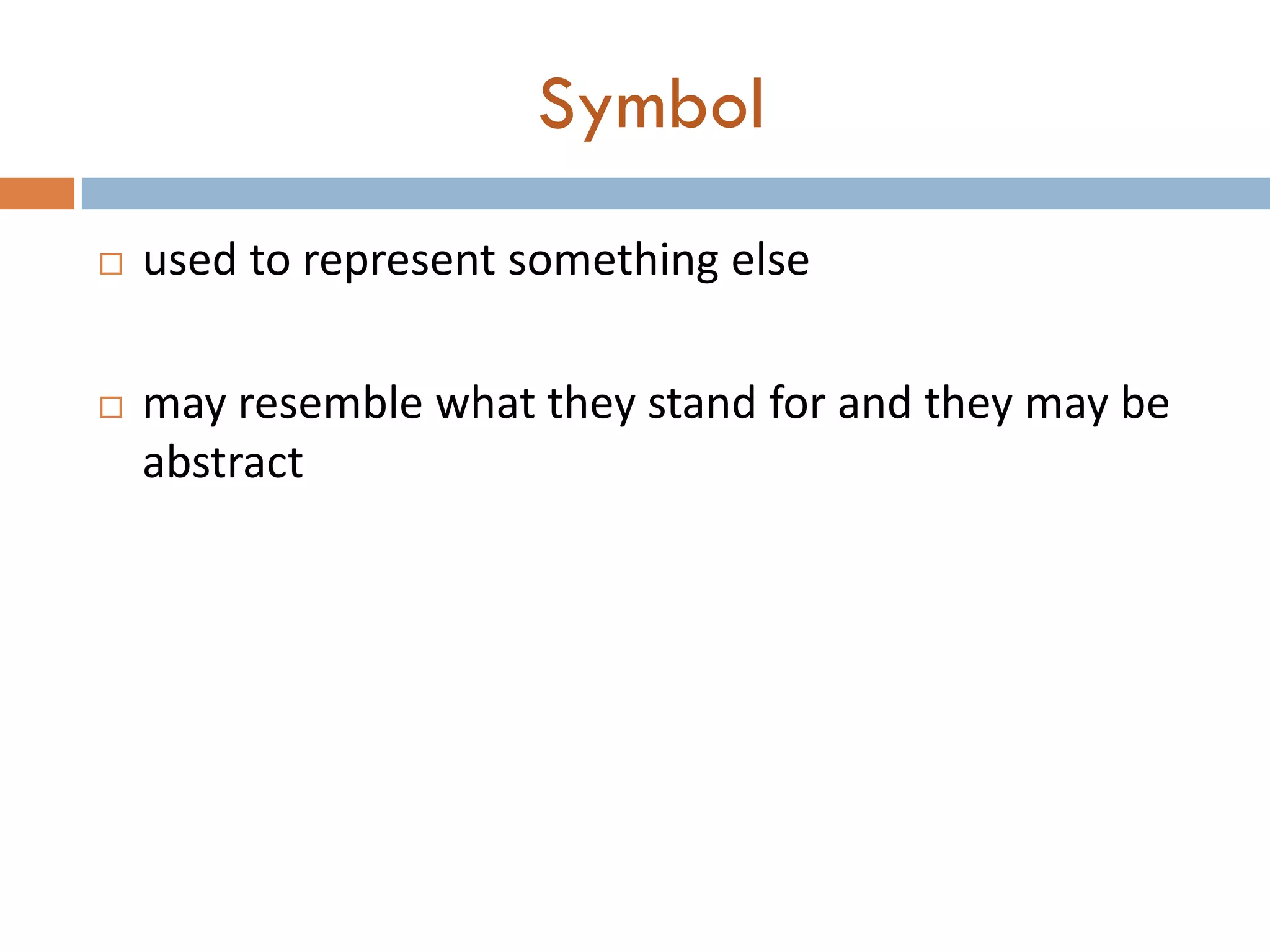 Symbol

□ used to represent something else

□ may resemble what they stand for and they may be abstract